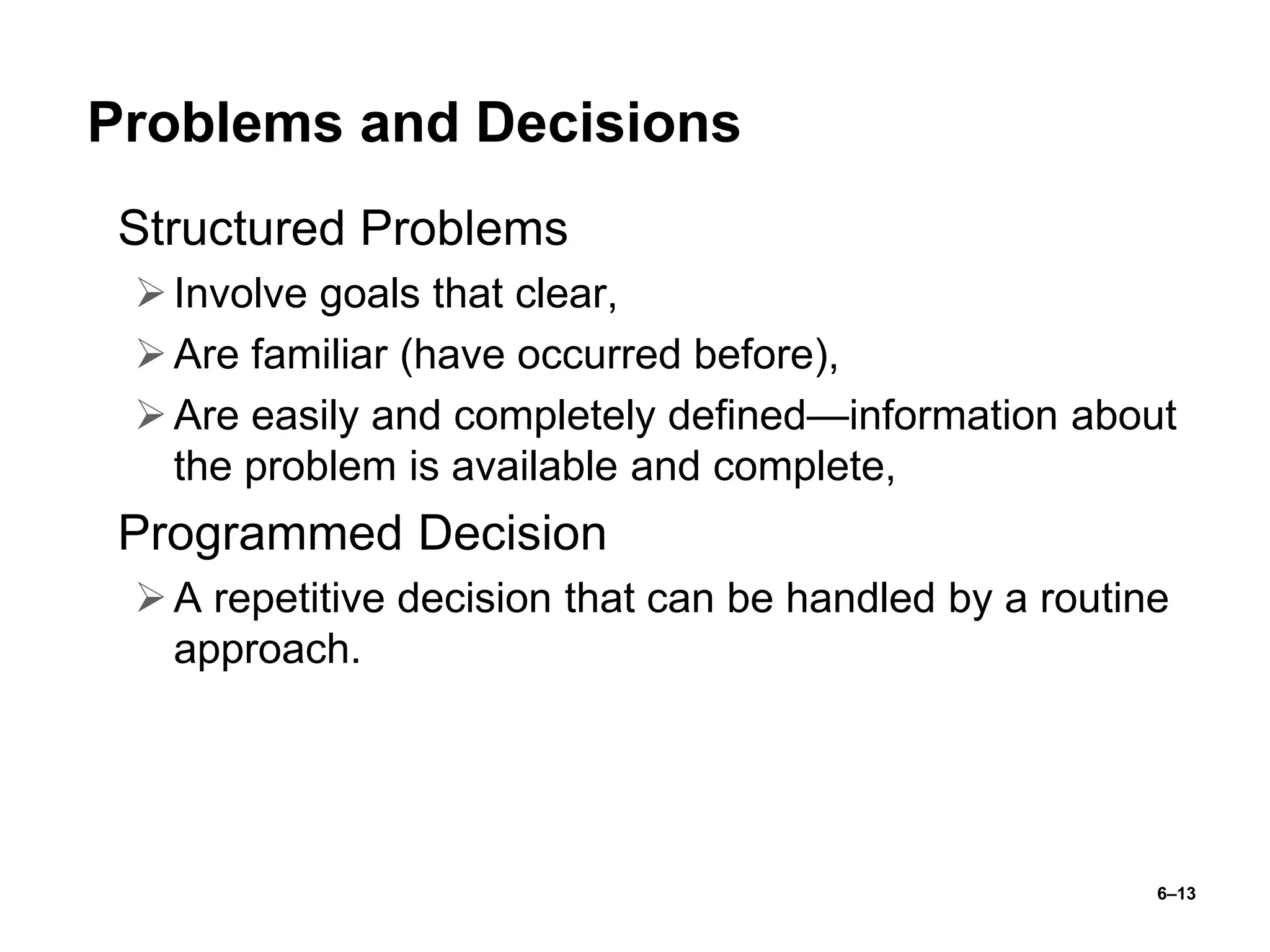 Problems and Decisions

Structured Problems

➢ Involve goals that clear,

➢ Are familiar (have occurred before),

➢ Are easily and completely defined—information about the problem is available and complete,

Programmed Decision

➢ A repetitive decision that can be handled by a routine approach.

6–13